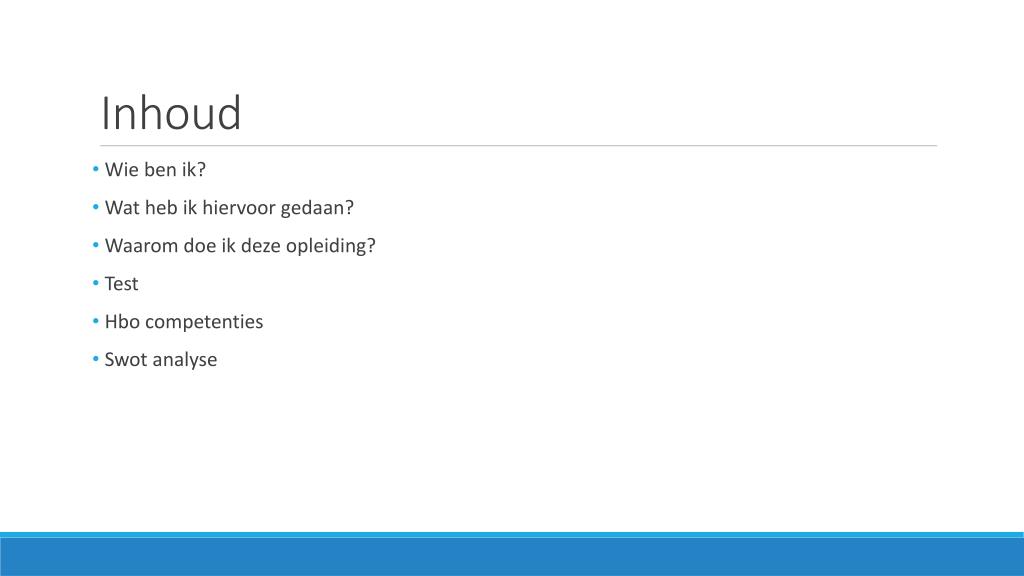 Inhoud

• Wie ben ik?
• Wat heb ik hiervoor gedaan?
• Waarom doe ik deze opleiding?
• Test
• Hbo competenties
• Swot analyse